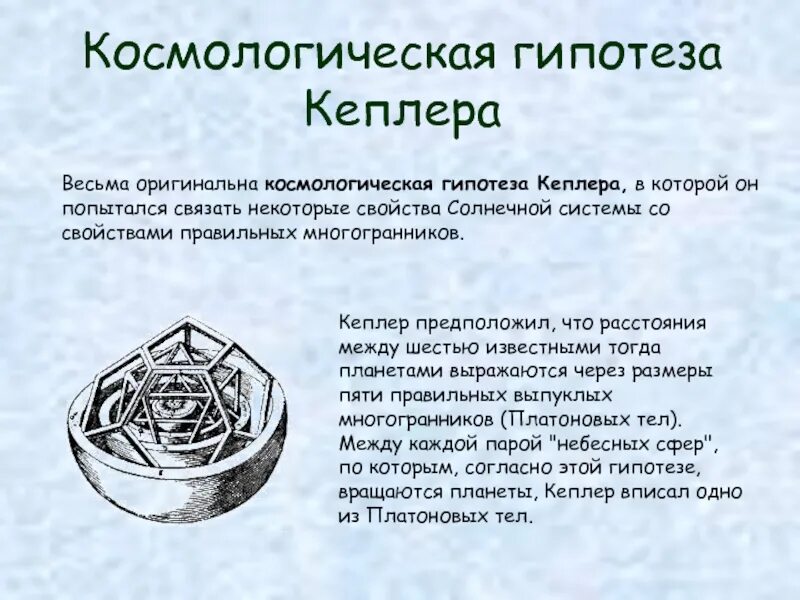 Космологическая гипотеза Кеплера

Весьма оригинальна космологическая гипотеза Кеплера, в которой он попытался связать некоторые свойства Солнечной системы со свойствами правильных многогранников.

Кеплер предположил, что расстояния между шестью известными тогда планетами выражаются через размеры пяти правильных выпуклых многогранников (Платоновых тел). Между каждой парой "небесных сфер", по которым, согласно этой гипотезе, вращаются планеты, Кеплер вписал одно из Платоновых тел.